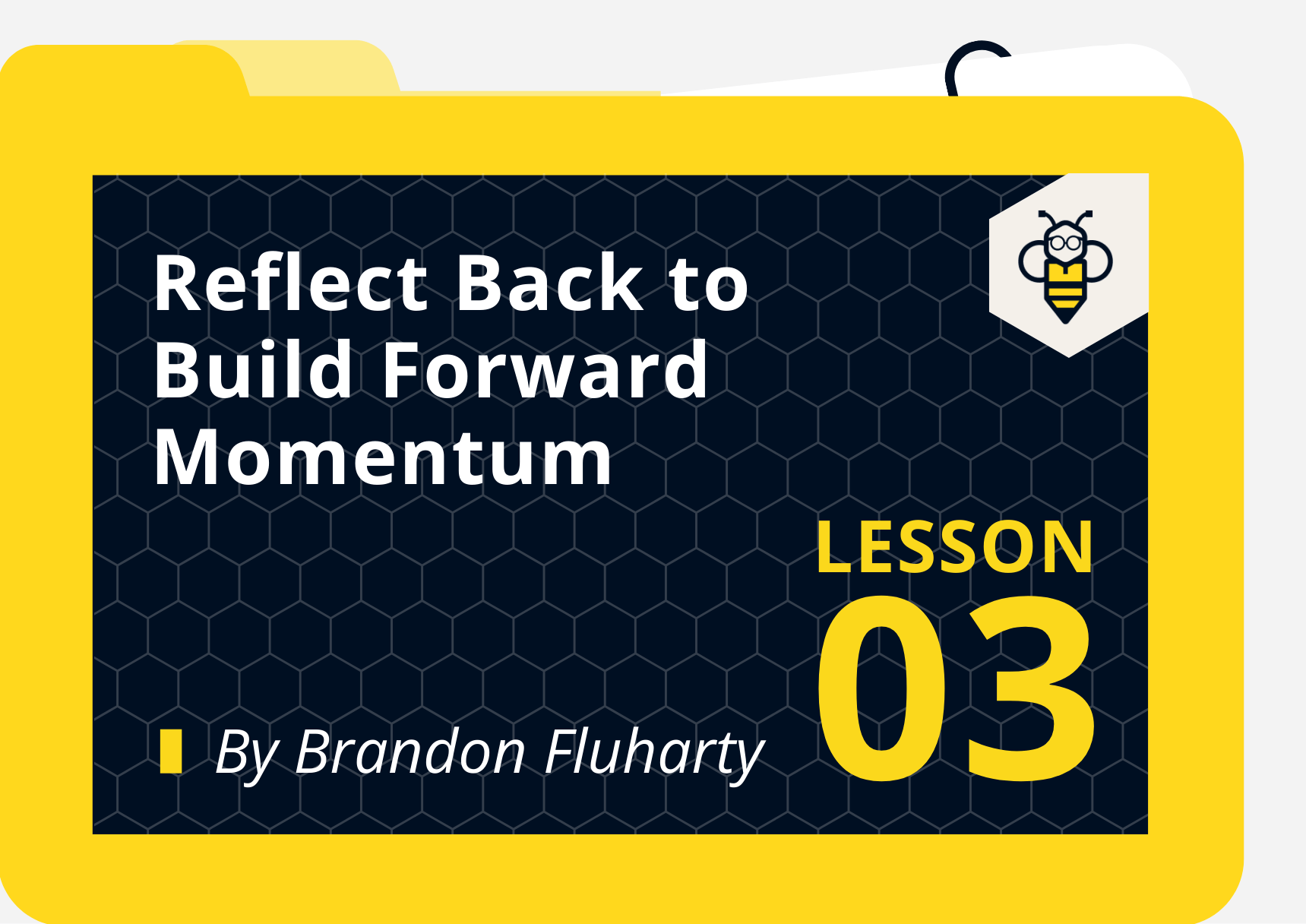 Reflect Back to Build Forward Momentum

LESSON
03

By Brandon Fluharty